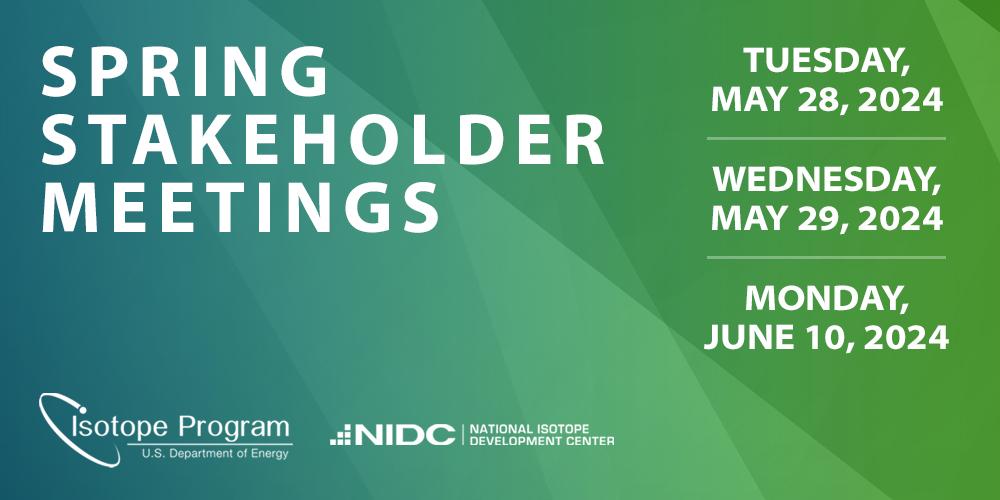 SPRING STAKEHOLDER MEETINGS

TUESDAY, MAY 28, 2024

WEDNESDAY, MAY 29, 2024

MONDAY, JUNE 10, 2024

Isotope Program
U.S. Department of Energy

NIDC | NATIONAL ISOTOPE DEVELOPMENT CENTER